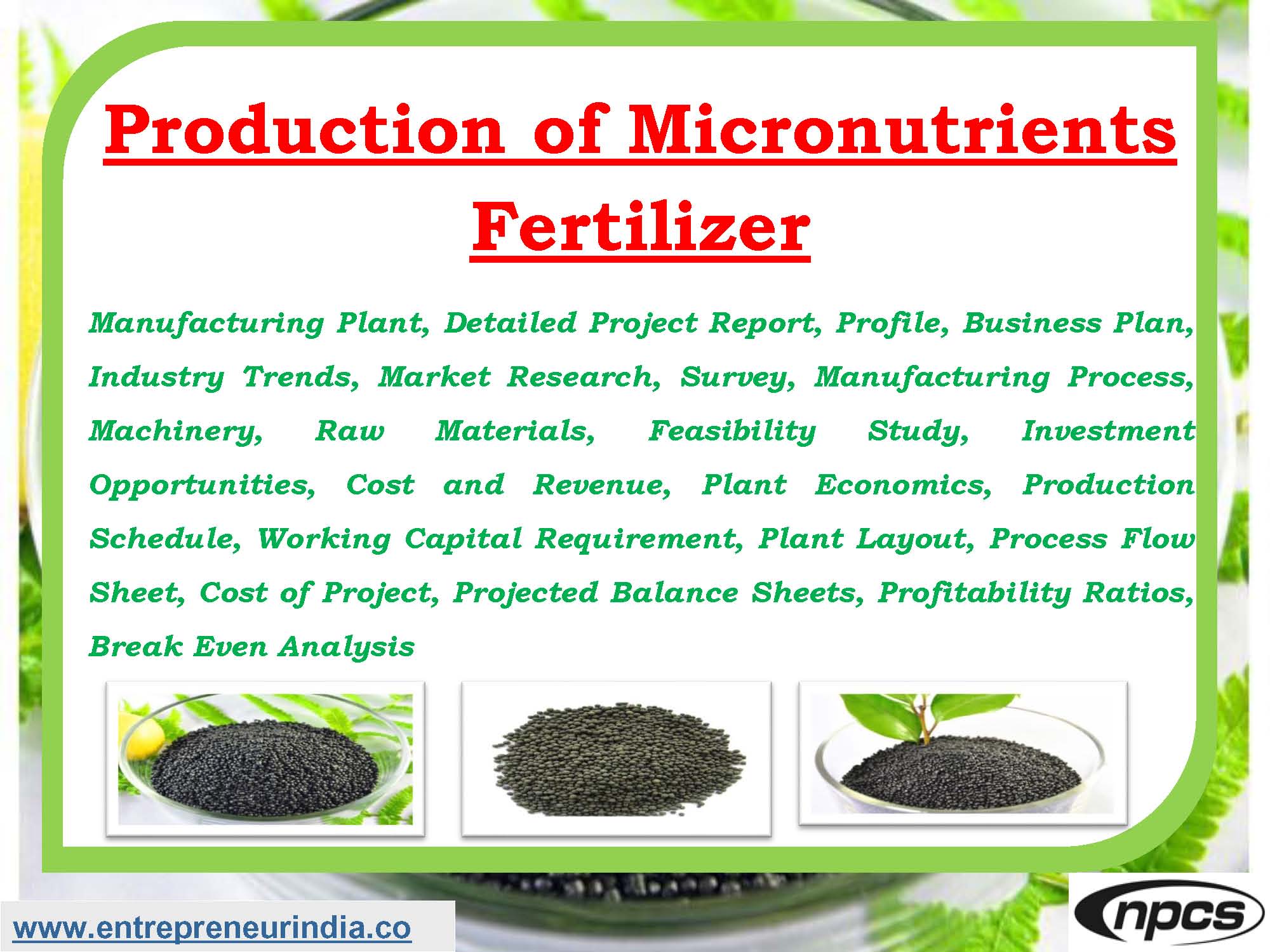 Production of Micronutrients Fertilizer

Manufacturing Plant, Detailed Project Report, Profile, Business Plan, Industry Trends, Market Research, Survey, Manufacturing Process, Machinery, Raw Materials, Feasibility Study, Investment Opportunities, Cost and Revenue, Plant Economics, Production Schedule, Working Capital Requirement, Plant Layout, Process Flow Sheet, Cost of Project, Projected Balance Sheets, Profitability Ratios, Break Even Analysis

www.entrepreneurindia.co

npcs